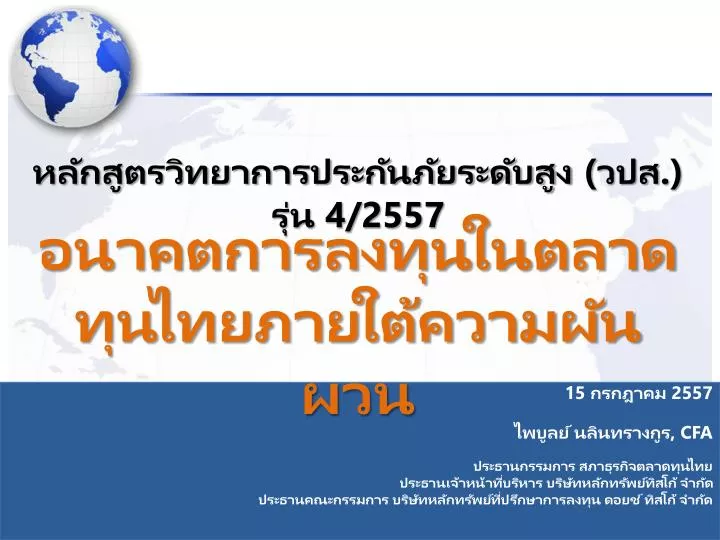 หลักสูตรวิทยาการประกันภัยระดับสูง (วปส.) รุ่น 4/2557

อนาคตการลงทุนในตลาดทุนไทยภายใต้ความผันผวน

15 กรกฎาคม 2557

ไพบูลย์ นลินทรางกูร, CFA

ประธานกรรมการ สภาธุรกิจตลาดทุนไทย
ประธานเจ้าหน้าที่บริหาร บริษัทหลักทรัพย์ทิสโก้ จำกัด
ประธานคณะกรรมการ บริษัทหลักทรัพย์ที่ปรึกษาการลงทุน ดอยซ์ ทิสโก้ จำกัด